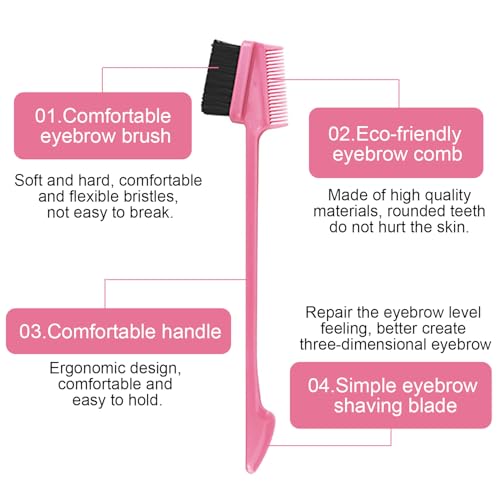 01.Comfortable eyebrow brush

Soft and hard, comfortable and flexible bristles, not easy to break.

02.Eco-friendly eyebrow comb

Made of high quality materials, rounded teeth do not hurt the skin.

03.Comfortable handle

Ergonomic design, comfortable and easy to hold.

Repair the eyebrow level feeling, better create three-dimensional eyebrow

04.Simple eyebrow shaving blade